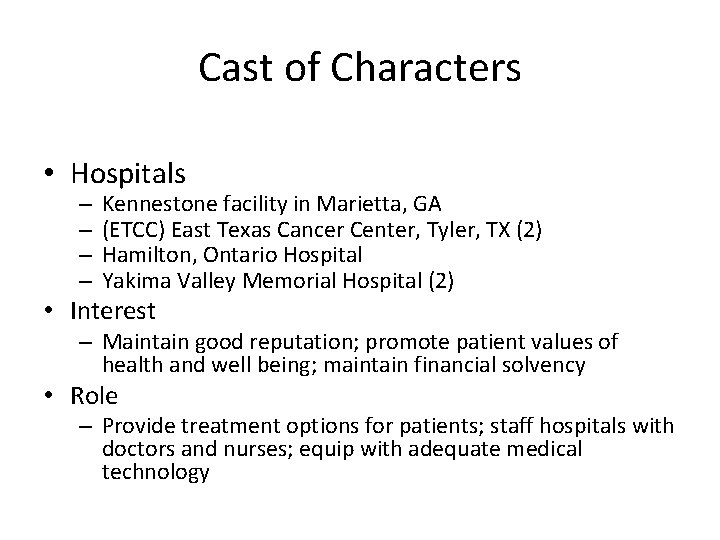 Cast of Characters

• Hospitals
– Kennestone facility in Marietta, GA
– (ETCC) East Texas Cancer Center, Tyler, TX (2)
– Hamilton, Ontario Hospital
– Yakima Valley Memorial Hospital (2)

• Interest
– Maintain good reputation; promote patient values of health and well being; maintain financial solvency

• Role
– Provide treatment options for patients; staff hospitals with doctors and nurses; equip with adequate medical technology